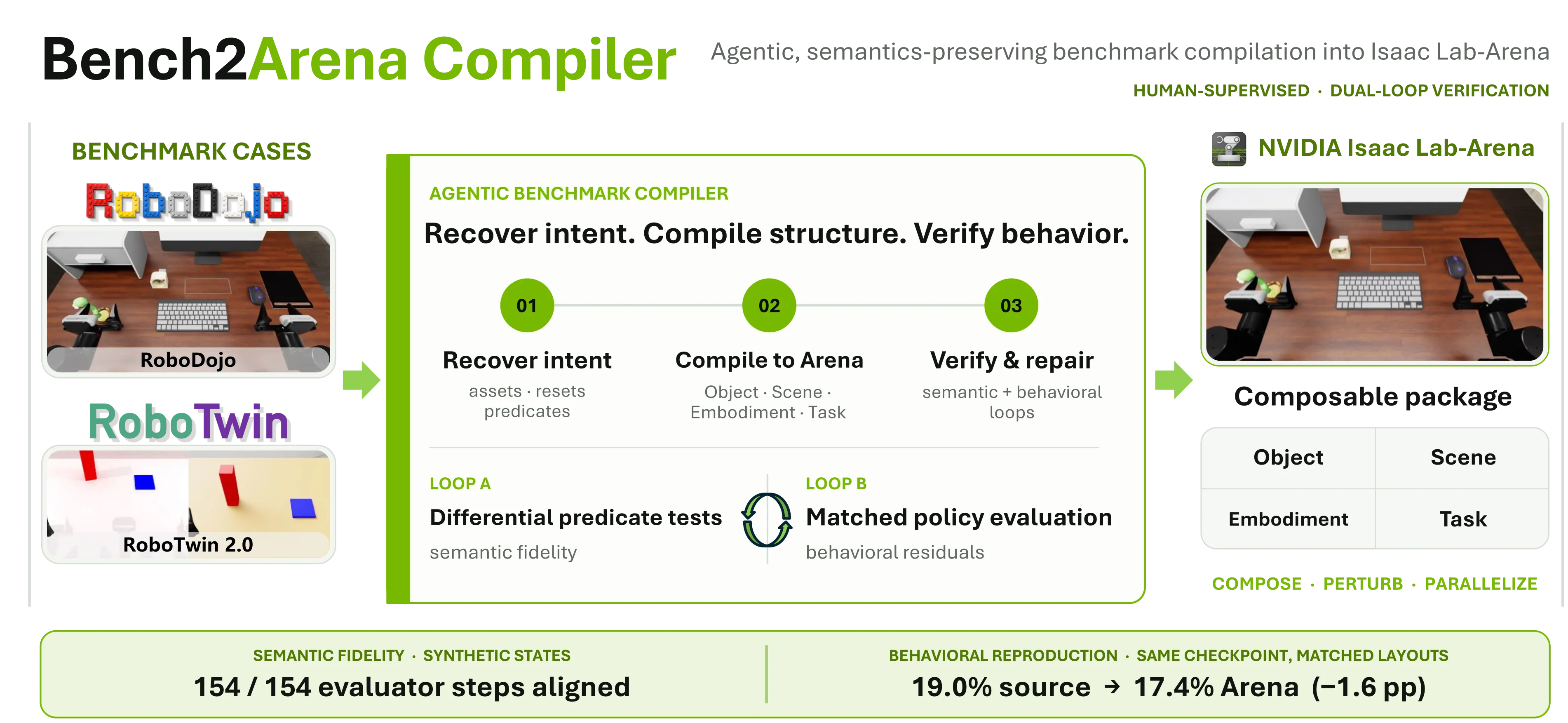 Bench2Arena Compiler

Agentic, semantics-preserving benchmark compilation into Isaac Lab-Arena

HUMAN-SUPERVISED · DUAL-LOOP VERIFICATION

BENCHMARK CASES

RoboDojo

RoboDojo

RoboTwin

RoboTwin 2.0

AGENTIC BENCHMARK COMPILER

Recover intent. Compile structure. Verify behavior.

01

Recover intent

assets · resets predicates

02

Compile to Arena

Object · Scene · Embodiment · Task

03

Verify & repair

semantic + behavioral loops

LOOP A

Differential predicate tests

semantic fidelity

LOOP B

Matched policy evaluation

behavioral residuals

NVIDIA Isaac Lab-Arena

Composable package

| Object | Scene |
|---|---|
| Embodiment | Task |

COMPOSE · PERTURB · PARALLELIZE

SEMANTIC FIDELITY · SYNTHETIC STATES

154 / 154 evaluator steps aligned

BEHAVIORAL REPRODUCTION · SAME CHECKPOINT, MATCHED LAYOUTS

19.0% source → 17.4% Arena (−1.6 pp)